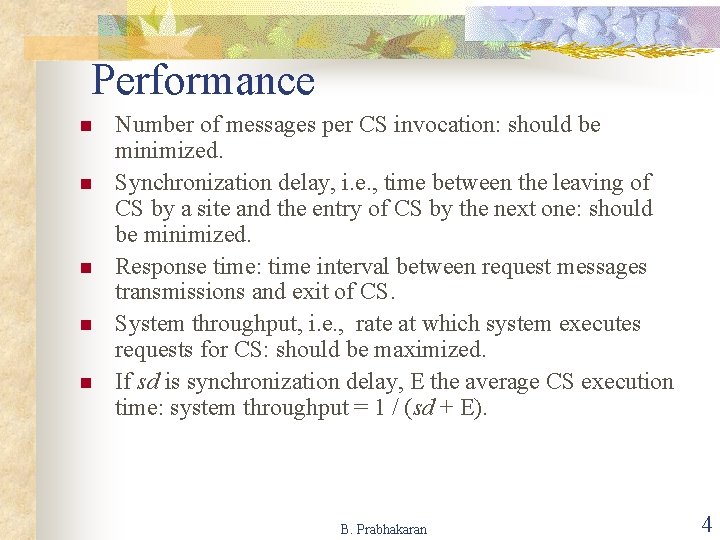 Performance

- Number of messages per CS invocation: should be minimized.
- Synchronization delay, i.e., time between the leaving of CS by a site and the entry of CS by the next one: should be minimized.
- Response time: time interval between request messages transmissions and exit of CS.
- System throughput, i.e., rate at which system executes requests for CS: should be maximized.
- If *sd* is synchronization delay, E the average CS execution time: system throughput = 1 / (*sd* + E).

B. Prabhakaran

4